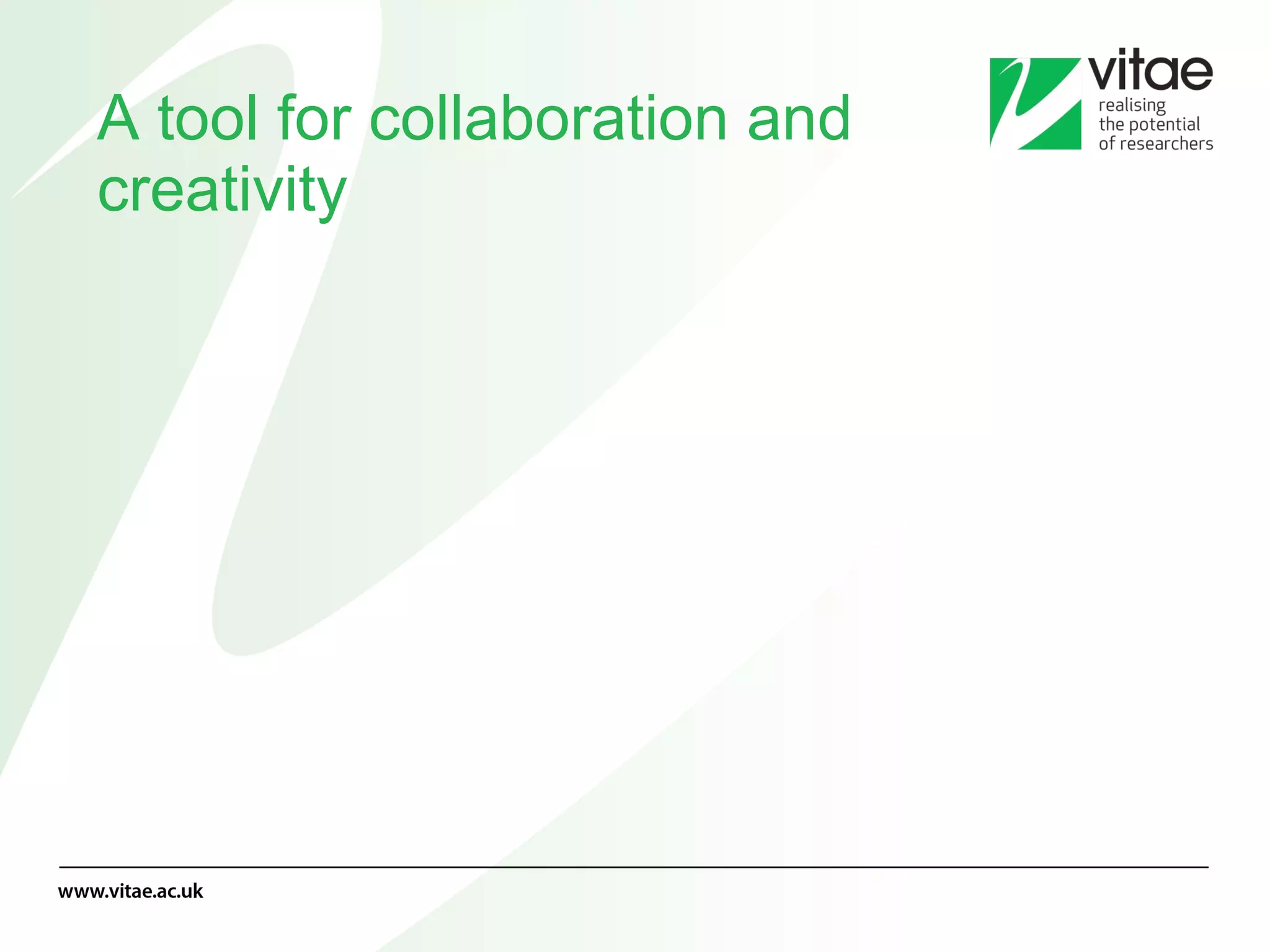 A tool for collaboration and creativity

vitae
realising the potential of researchers

www.vitae.ac.uk